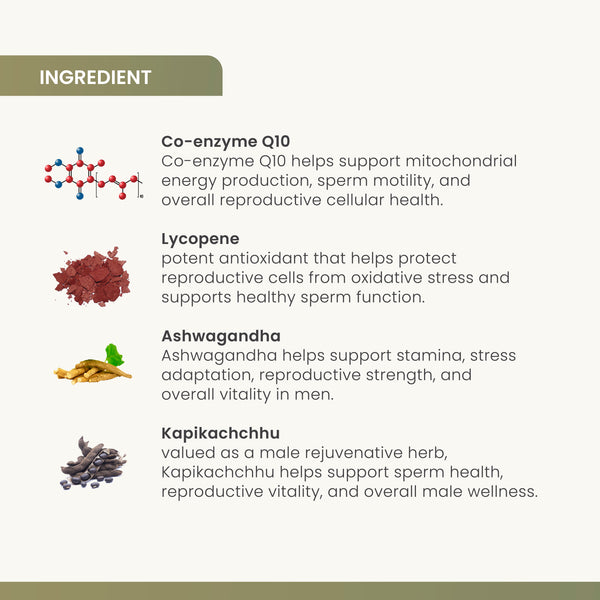 INGREDIENT

Co-enzyme Q10
Co-enzyme Q10 helps support mitochondrial energy production, sperm motility, and overall reproductive cellular health.

Lycopene
potent antioxidant that helps protect reproductive cells from oxidative stress and supports healthy sperm function.

Ashwagandha
Ashwagandha helps support stamina, stress adaptation, reproductive strength, and overall vitality in men.

Kapikachchhu
valued as a male rejuvenative herb, Kapikachchhu helps support sperm health, reproductive vitality, and overall male wellness.